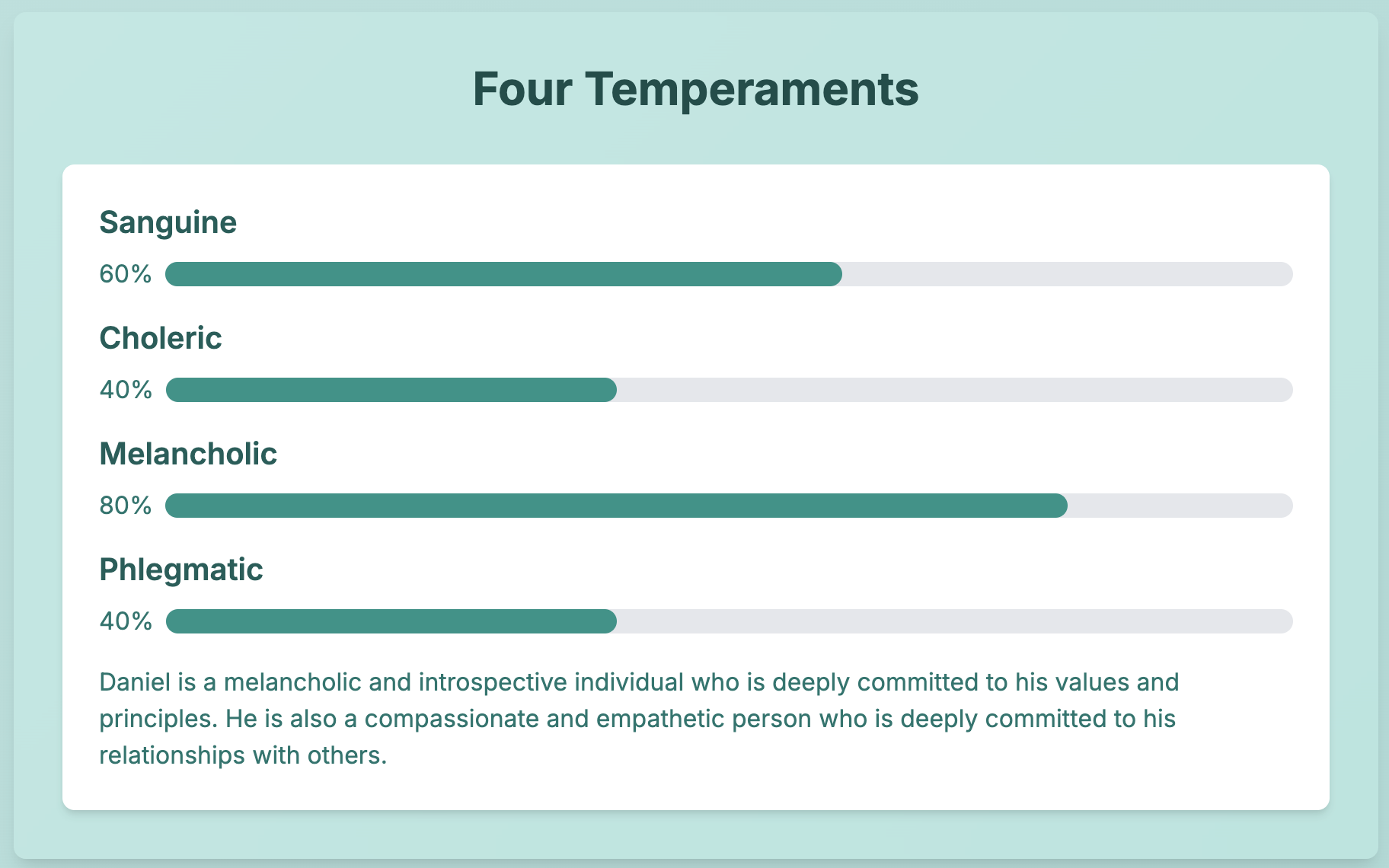 Four Temperaments

Sanguine

60%

Choleric

40%

Melancholic

80%

Phlegmatic

40%

Daniel is a melancholic and introspective individual who is deeply committed to his values and principles. He is also a compassionate and empathetic person who is deeply committed to his relationships with others.